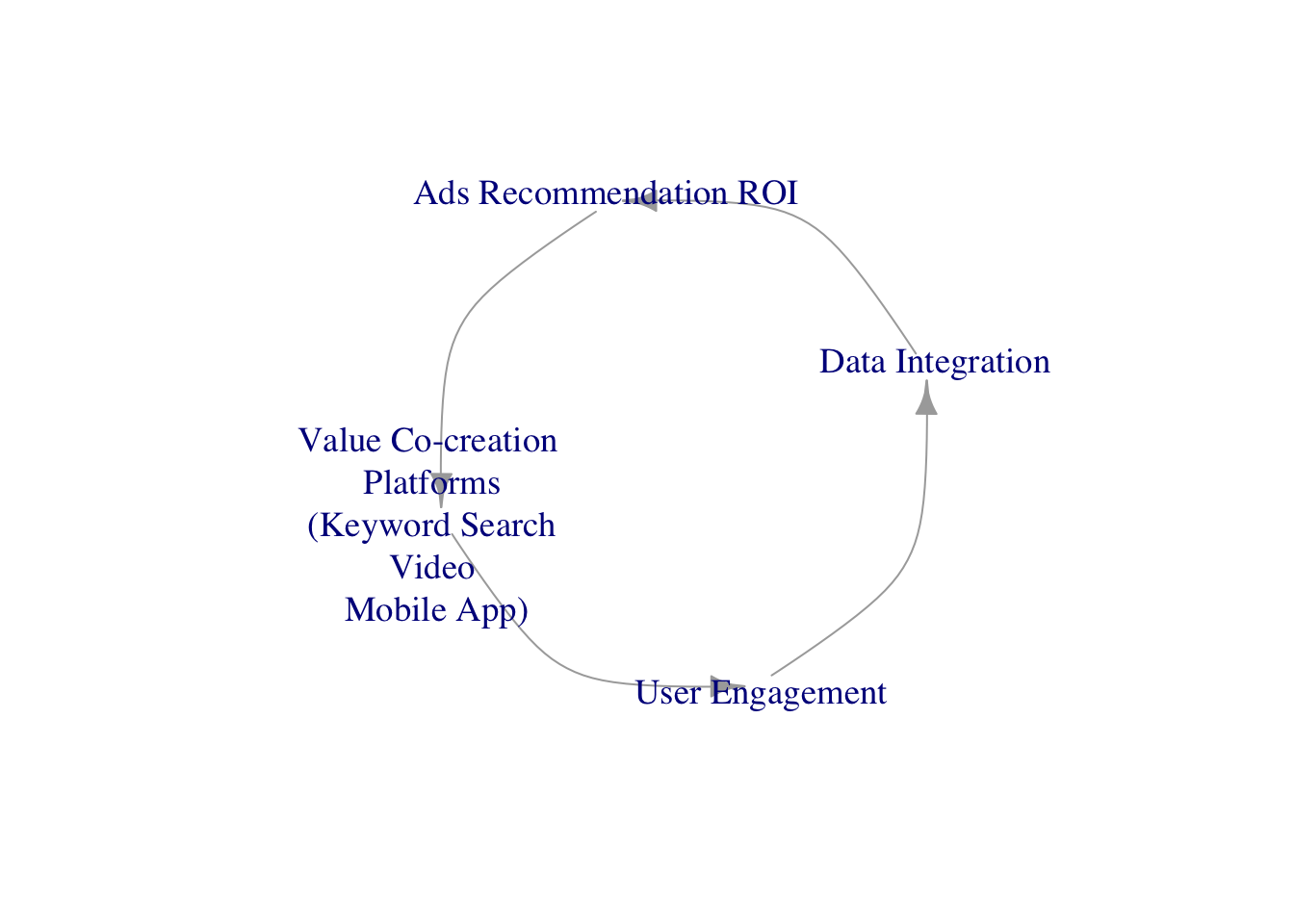 Ads Recommendation ROI

Data Integration

Value Co-creation
Platforms
(Keyword Search
Video
Mobile App)

User Engagement